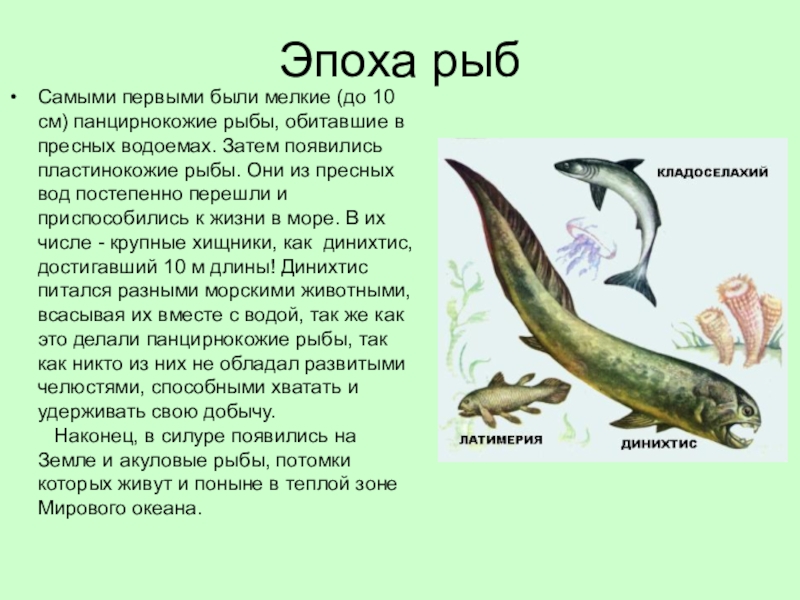 Эпоха рыб

• Самыми первыми были мелкие (до 10 см) панцирнокожие рыбы, обитавшие в пресных водоемах. Затем появились пластинокожие рыбы. Они из пресных вод постепенно перешли и приспособились к жизни в море. В их числе - крупные хищники, как динихтис, достигавший 10 м длины! Динихтис питался разными морскими животными, всасывая их вместе с водой, так же как это делали панцирнокожие рыбы, так как никто из них не обладал развитыми челюстями, способными хватать и удерживать свою добычу.

Наконец, в силуре появились на Земле и акуловые рыбы, потомки которых живут и поныне в теплой зоне Мирового океана.

КЛАДОСЕЛАХИЙ

ЛАТИМЕРИЯ

ДИНИХТИС